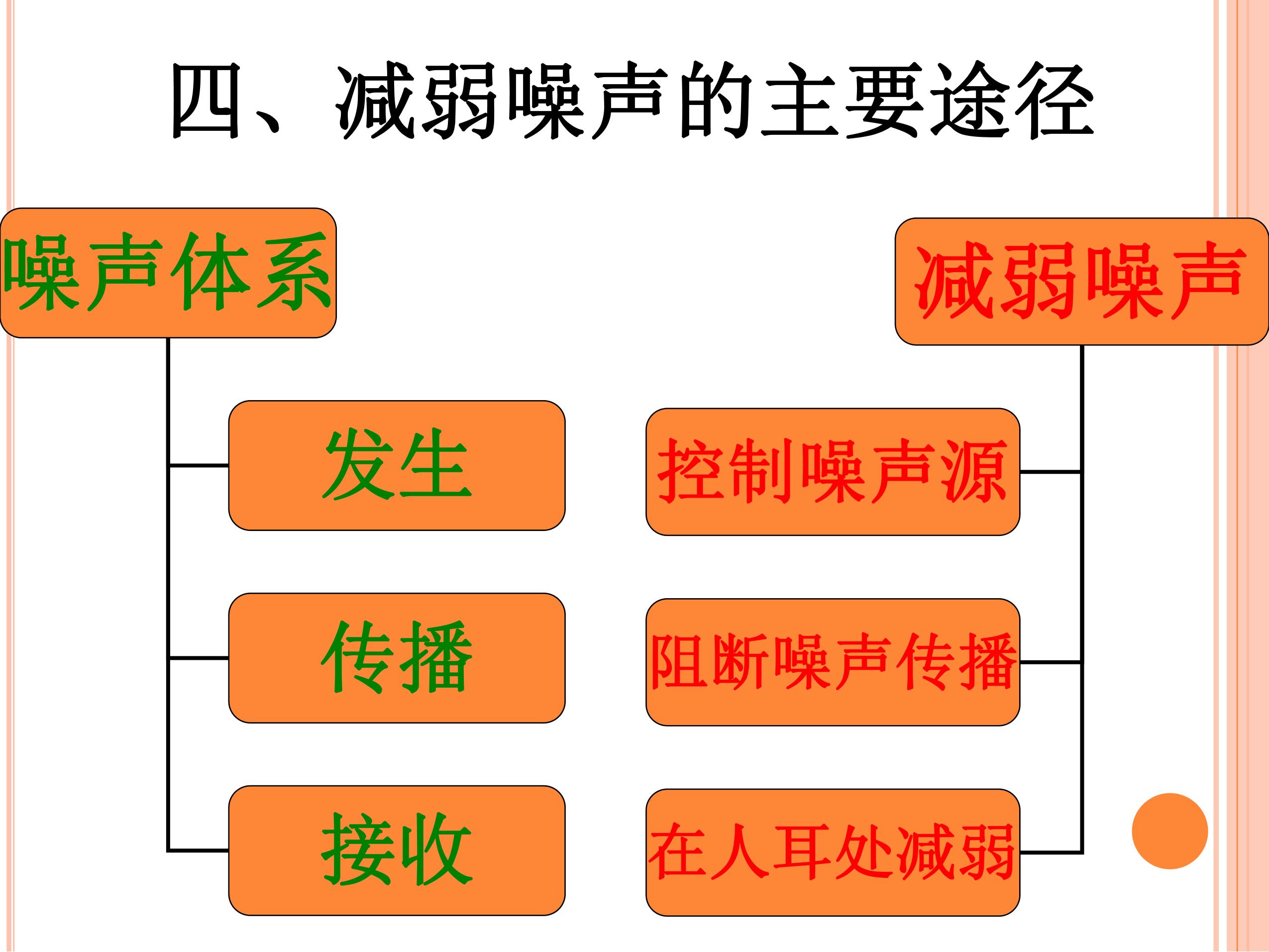 四、减弱噪声的主要途径

噪声体系

发生

传播

接收

减弱噪声

控制噪声源

阻断噪声传播

在人耳处减弱